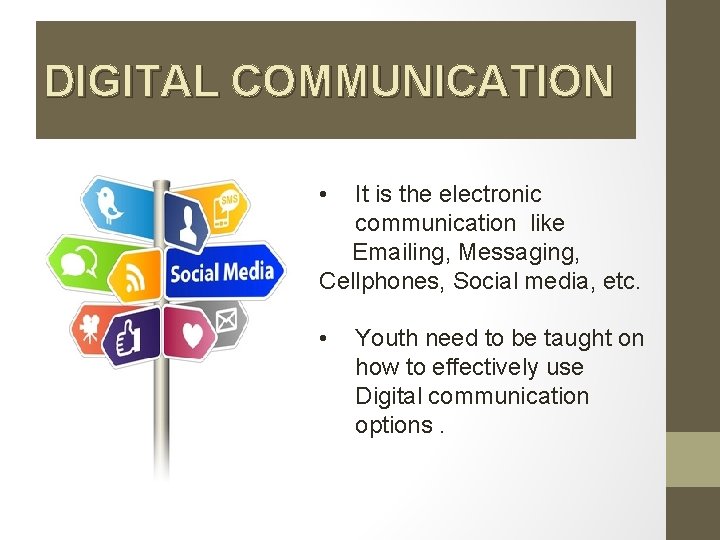 DIGITAL COMMUNICATION

SMS

Social Media

• It is the electronic communication like Emailing, Messaging, Cellphones, Social media, etc.

• Youth need to be taught on how to effectively use Digital communication options .